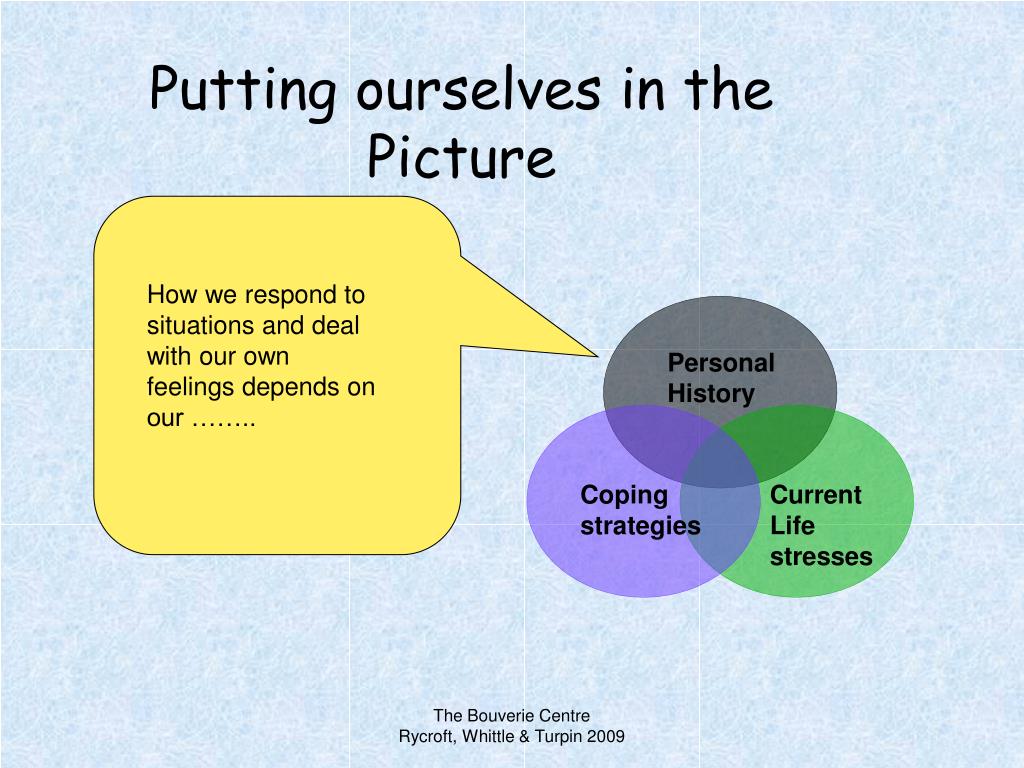 Putting ourselves in the Picture

How we respond to situations and deal with our own feelings depends on our ……..

Personal History

Coping strategies

Current Life stresses

The Bouverie Centre
Rycroft, Whittle & Turpin 2009